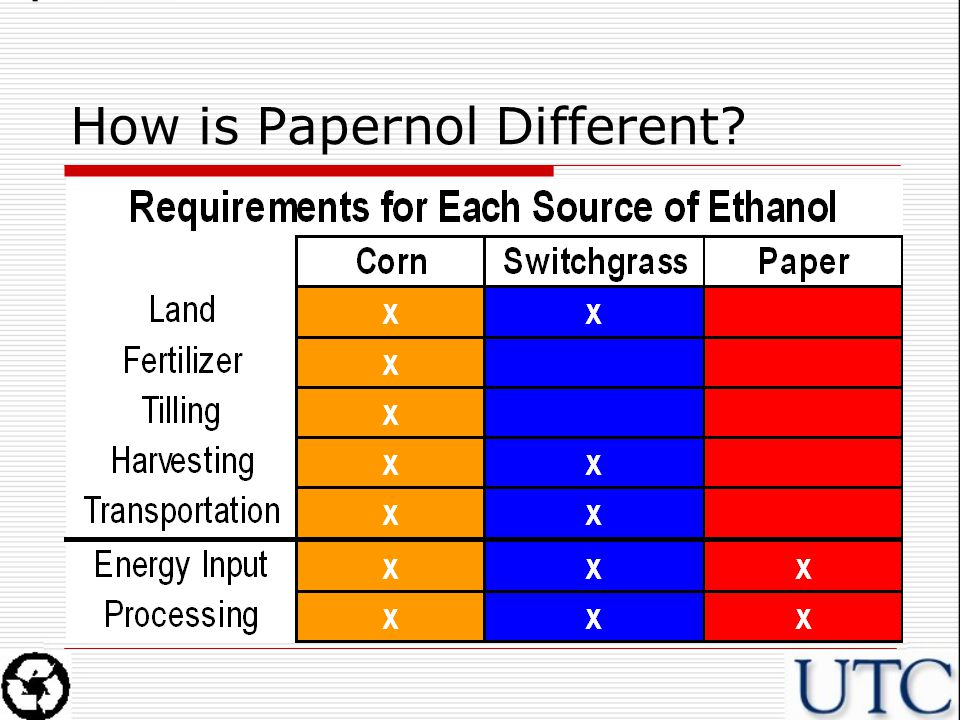 How is Papernol Different?

Requirements for Each Source of Ethanol

| | Corn | Switchgrass | Paper |
|---|---|---|---|
| Land | x | x | |
| Fertilizer | x | | |
| Tilling | x | | |
| Harvesting | x | x | |
| Transportation | x | x | |
| Energy Input | x | x | x |
| Processing | x | x | x |

UTC